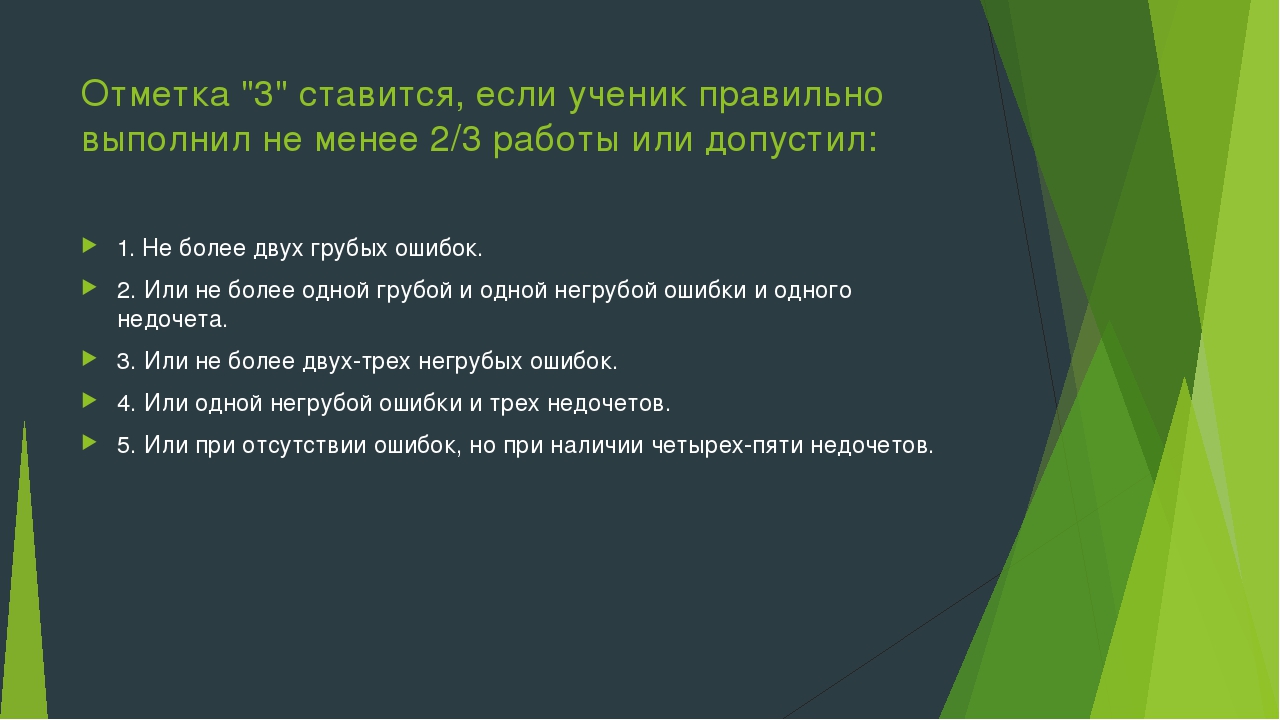 Отметка "3" ставится, если ученик правильно выполнил не менее 2/3 работы или допустил:

1. Не более двух грубых ошибок.

2. Или не более одной грубой и одной негрубой ошибки и одного недочета.

3. Или не более двух-трех негрубых ошибок.

4. Или одной негрубой ошибки и трех недочетов.

5. Или при отсутствии ошибок, но при наличии четырех-пяти недочетов.